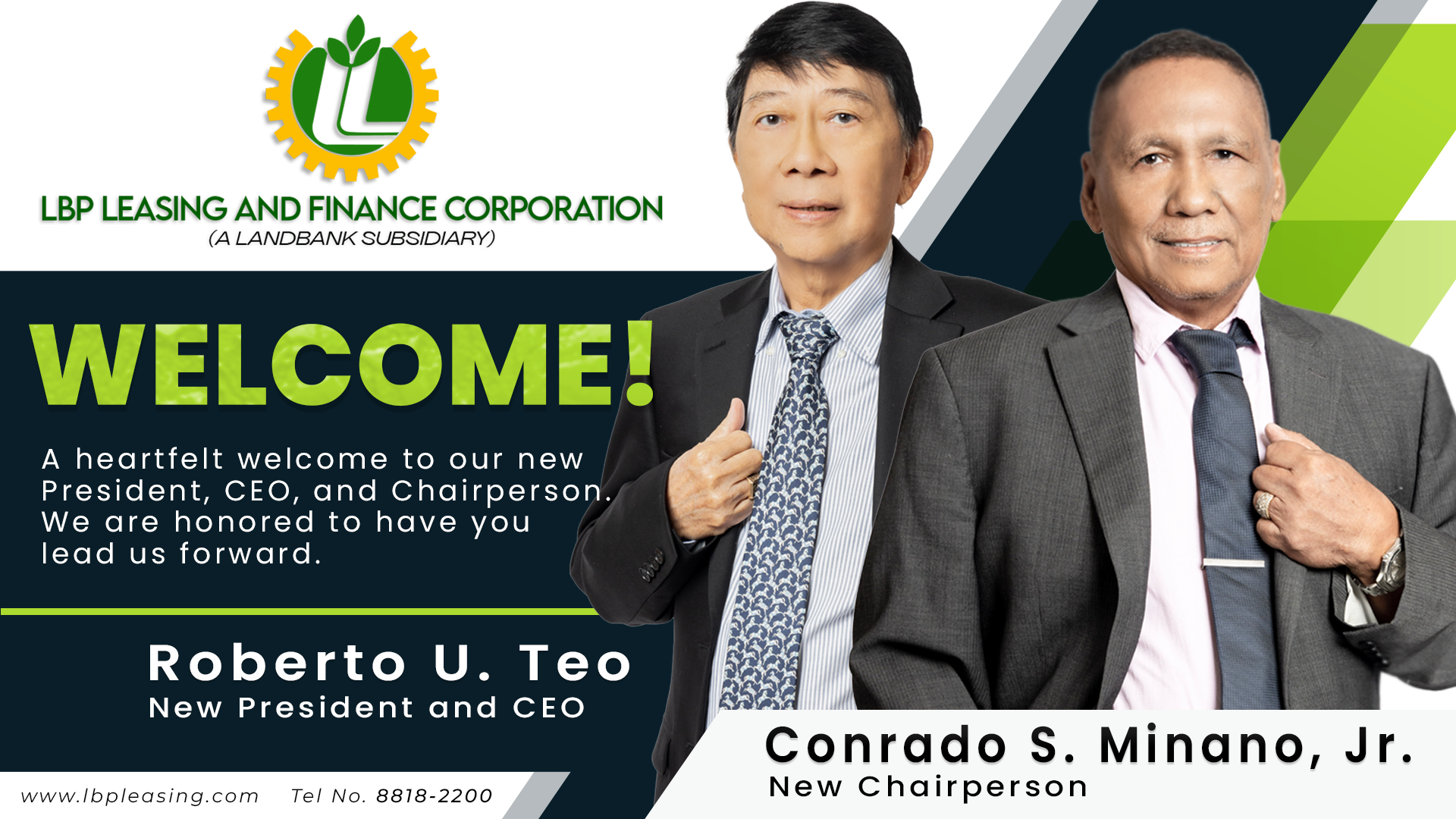 LBP LEASING AND FINANCE CORPORATION
(A LANDBANK SUBSIDIARY)

WELCOME!

A heartfelt welcome to our new President, CEO, and Chairperson. We are honored to have you lead us forward.

Roberto U. Teo
New President and CEO

Conrado S. Minano, Jr.
New Chairperson

www.lbpleasing.com Tel No. 8818-2200